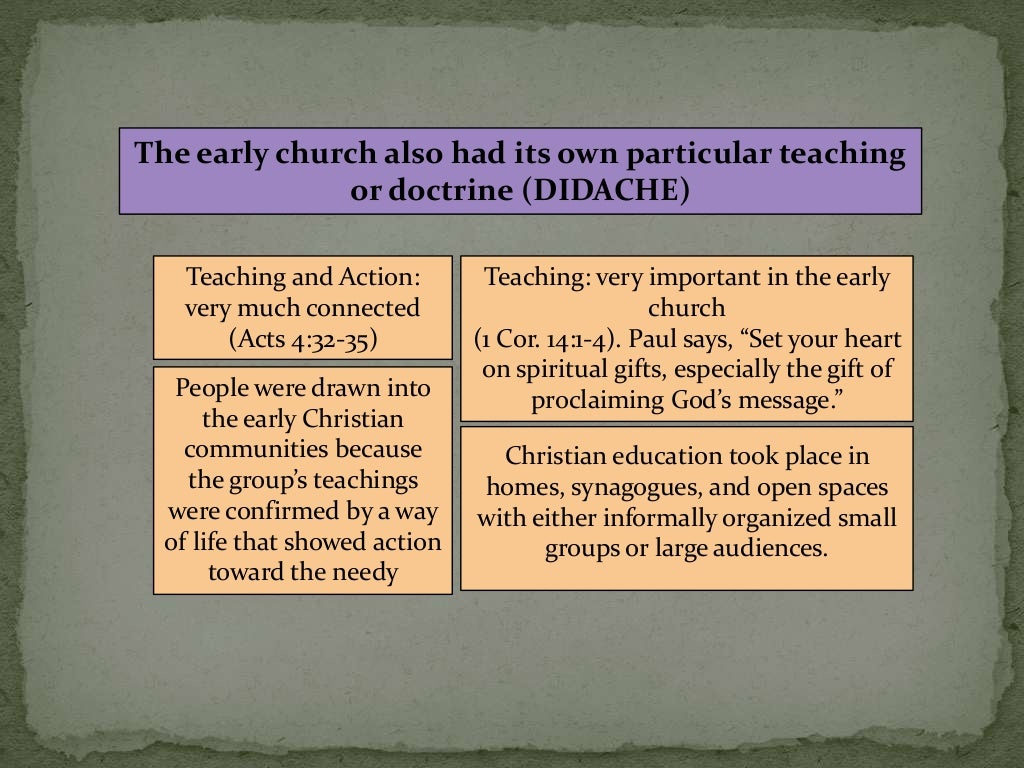 The early church also had its own particular teaching or doctrine (DIDACHE)

Teaching and Action: very much connected (Acts 4:32-35)

People were drawn into the early Christian communities because the group's teachings were confirmed by a way of life that showed action toward the needy

Teaching: very important in the early church
(1 Cor. 14:1-4). Paul says, "Set your heart on spiritual gifts, especially the gift of proclaiming God's message."

Christian education took place in homes, synagogues, and open spaces with either informally organized small groups or large audiences.